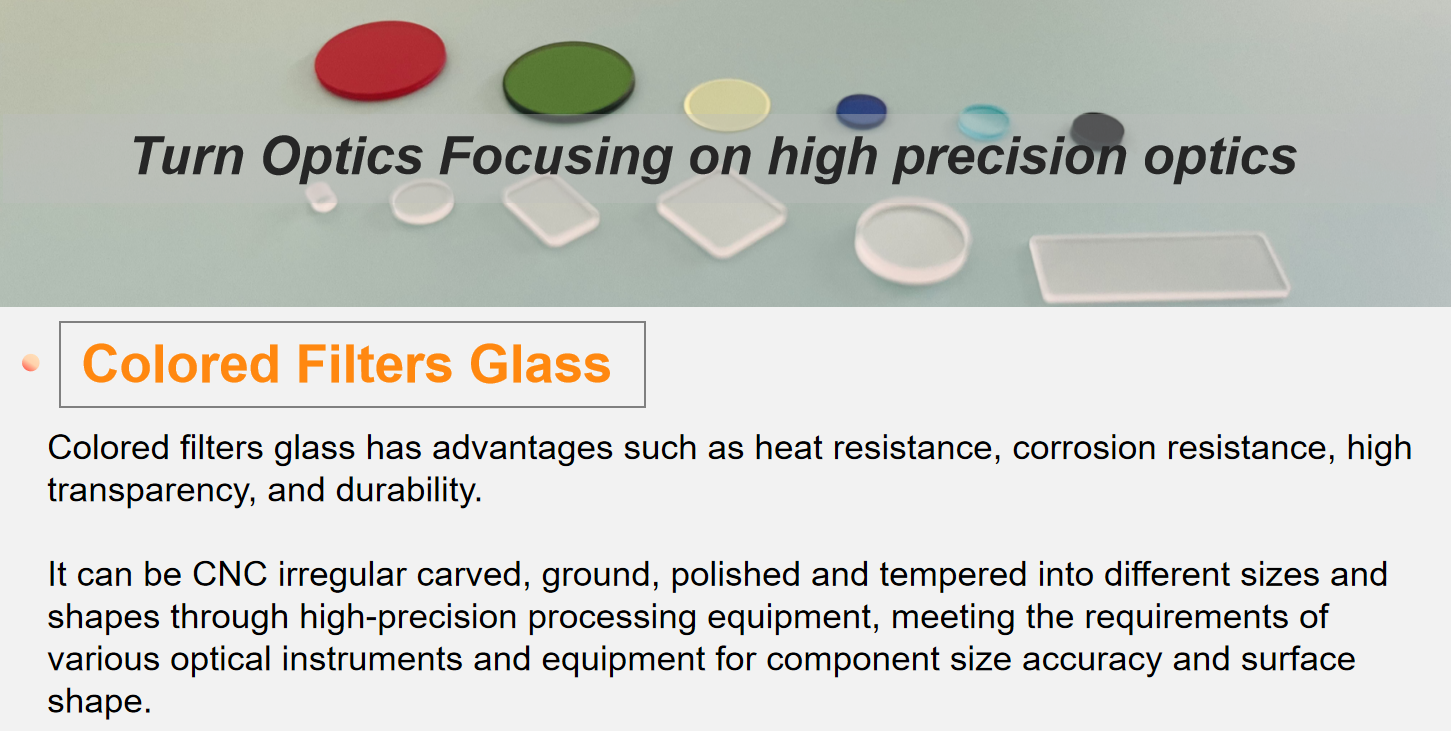 Turn Optics Focusing on high precision optics

Colored Filters Glass

Colored filters glass has advantages such as heat resistance, corrosion resistance, high transparency, and durability.

It can be CNC irregular carved, ground, polished and tempered into different sizes and shapes through high-precision processing equipment, meeting the requirements of various optical instruments and equipment for component size accuracy and surface shape.